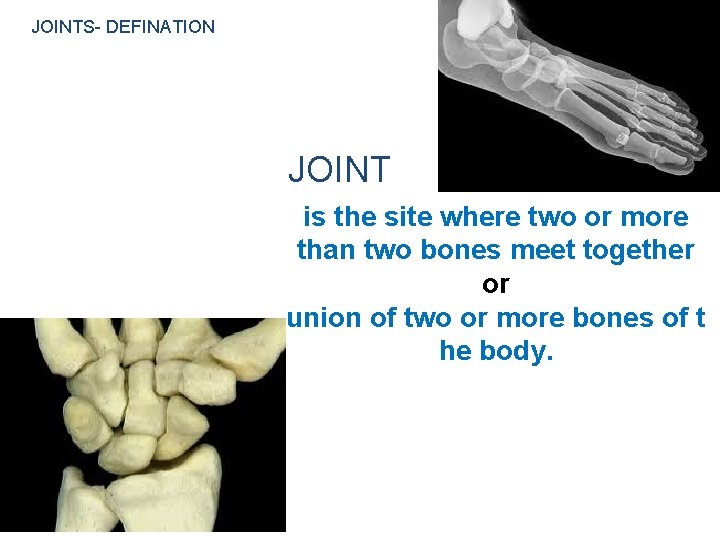 JOINTS- DEFINATION

JOINT

is the site where two or more than two bones meet together

or

union of two or more bones of t he body.